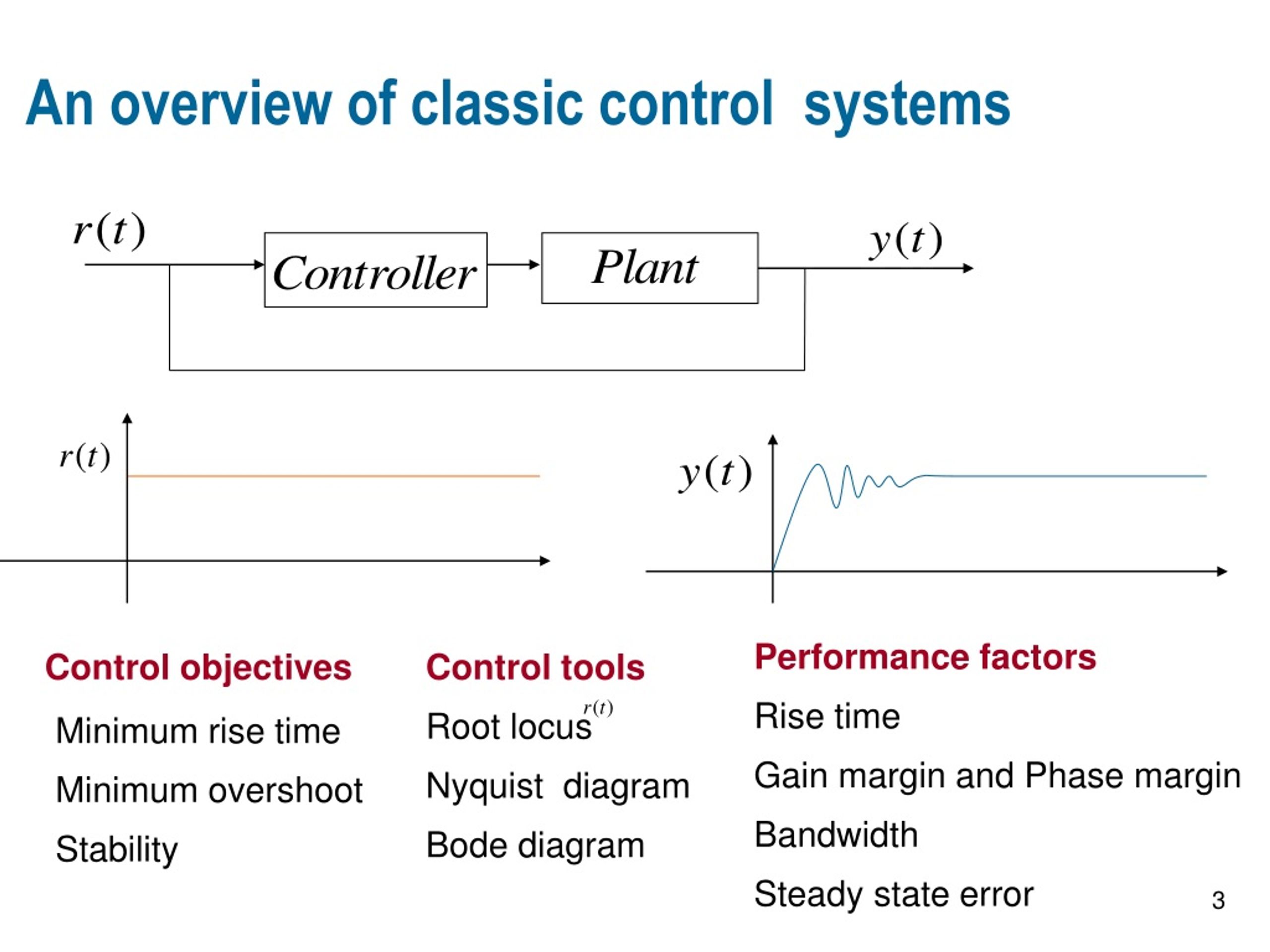 An overview of classic control systems

$r(t)$

Controller

Plant

$y(t)$

$r(t)$

$y(t)$

Control objectives

Minimum rise time

Minimum overshoot

Stability

Control tools

Root locus $r(t)$

Nyquist diagram

Bode diagram

Performance factors

Rise time

Gain margin and Phase margin

Bandwidth

Steady state error

3